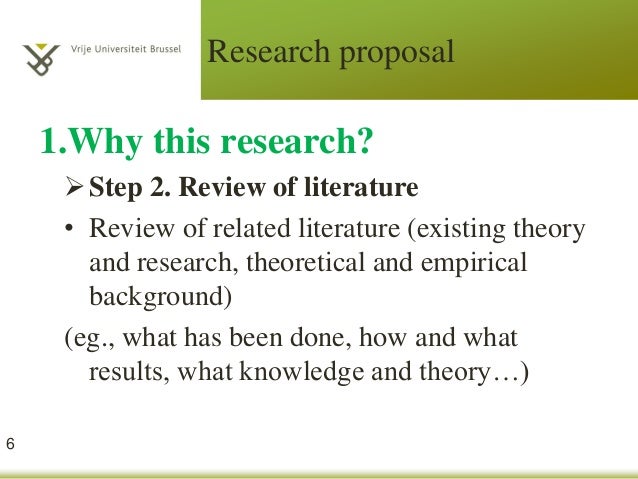 Vrije Universiteit Brussel

Research proposal

1.Why this research?

➢ Step 2. Review of literature

• Review of related literature (existing theory and research, theoretical and empirical background)

(eg., what has been done, how and what results, what knowledge and theory…)

6